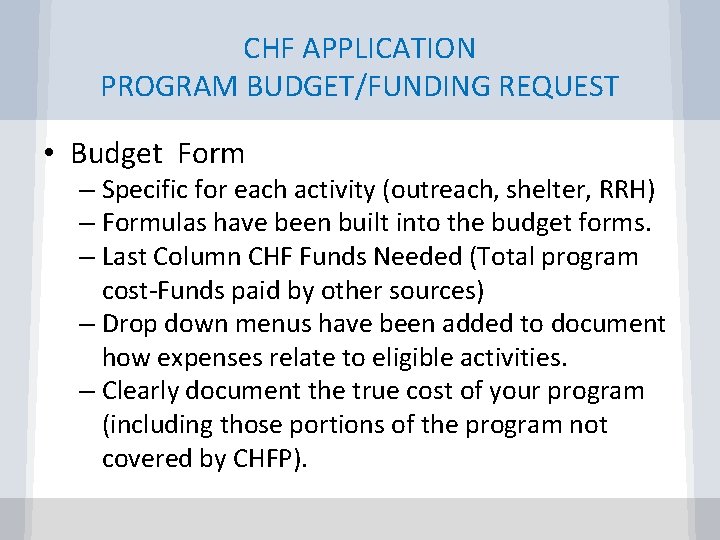 CHF APPLICATION
PROGRAM BUDGET/FUNDING REQUEST

• Budget Form
– Specific for each activity (outreach, shelter, RRH)
– Formulas have been built into the budget forms.
– Last Column CHF Funds Needed (Total program cost-Funds paid by other sources)
– Drop down menus have been added to document how expenses relate to eligible activities.
– Clearly document the true cost of your program (including those portions of the program not covered by CHFP).